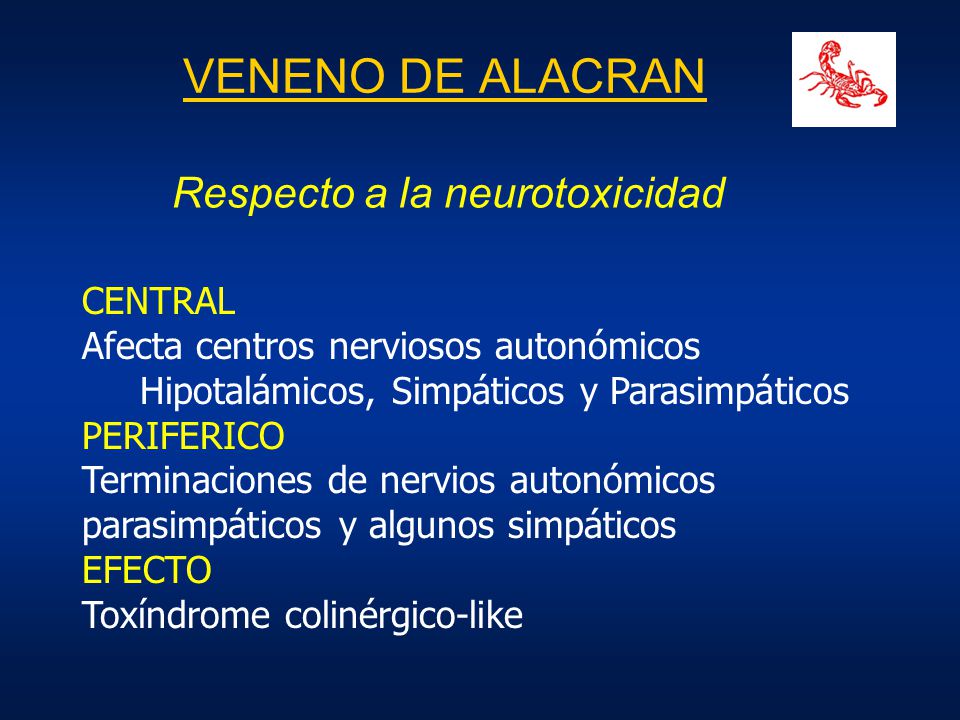 VENENO DE ALACRAN

Respecto a la neurotoxicidad

CENTRAL
Afecta centros nerviosos autonómicos
Hipotalámicos, Simpáticos y Parasimpáticos
PERIFERICO
Terminaciones de nervios autonómicos parasimpáticos y algunos simpáticos
EFECTO
Toxíndrome colinérgico-like